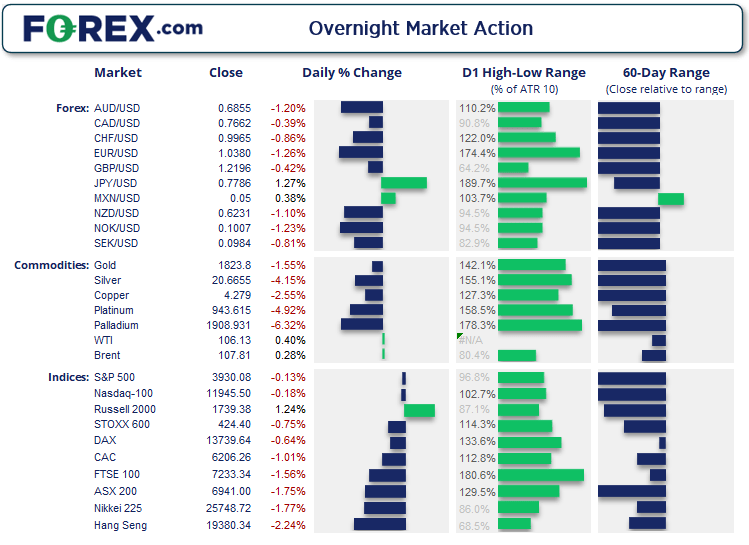 FOREX.com

Overnight Market Action

| | Market | Close | Daily % Change | D1 High-Low Range (% of ATR 10) | 60-Day Range (Close relative to range) |
|---|---|---|---|---|---|
| Forex: | AUD/USD | 0.6855 | -1.20% | 110.2% | |
| | CAD/USD | 0.7662 | -0.39% | 90.8% | |
| | CHF/USD | 0.9965 | -0.86% | 122.0% | |
| | EUR/USD | 1.0380 | -1.26% | 174.4% | |
| | GBP/USD | 1.2196 | -0.42% | 64.2% | |
| | JPY/USD | 0.7786 | 1.27% | 189.7% | |
| | MXN/USD | 0.05 | 0.38% | 103.7% | |
| | NZD/USD | 0.6231 | -1.10% | 94.5% | |
| | NOK/USD | 0.1007 | -1.23% | 94.5% | |
| | SEK/USD | 0.0984 | -0.81% | 82.9% | |
| Commodities: | Gold | 1823.8 | -1.55% | 142.1% | |
| | Silver | 20.6655 | -4.15% | 155.1% | |
| | Copper | 4.279 | -2.55% | 127.3% | |
| | Platinum | 943.615 | -4.92% | 158.5% | |
| | Palladium | 1908.931 | -6.32% | 178.3% | |
| | WTI | 106.13 | 0.40% | #N/A | |
| | Brent | 107.81 | 0.28% | 80.4% | |
| Indices: | S&P 500 | 3930.08 | -0.13% | 96.8% | |
| | Nasdaq-100 | 11945.50 | -0.18% | 102.7% | |
| | Russell 2000 | 1739.38 | 1.24% | 87.1% | |
| | STOXX 600 | 424.40 | -0.75% | 114.3% | |
| | DAX | 13739.64 | -0.64% | 133.6% | |
| | CAC | 6206.26 | -1.01% | 112.8% | |
| | FTSE 100 | 7233.34 | -1.56% | 180.6% | |
| | ASX 200 | 6941.00 | -1.75% | 129.5% | |
| | Nikkei 225 | 25748.72 | -1.77% | 86.0% | |
| | Hang Seng | 19380.34 | -2.24% | 68.5% | |